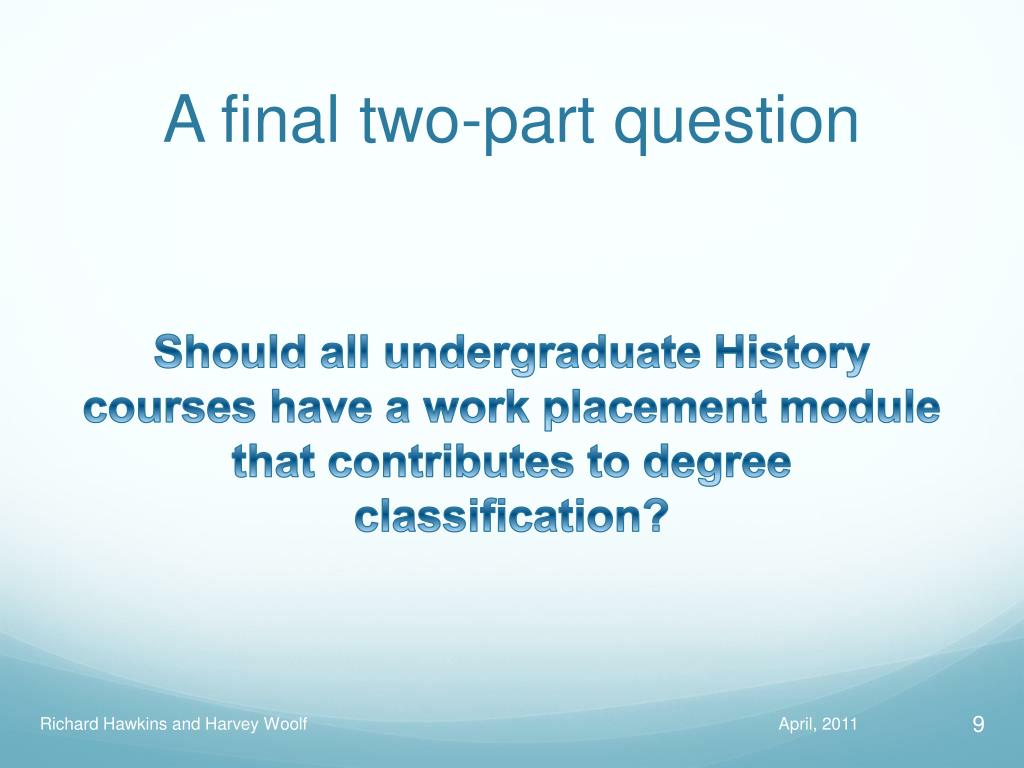 A final two-part question

Should all undergraduate History courses have a work placement module that contributes to degree classification?

Richard Hawkins and Harvey Woolf

April, 2011

9